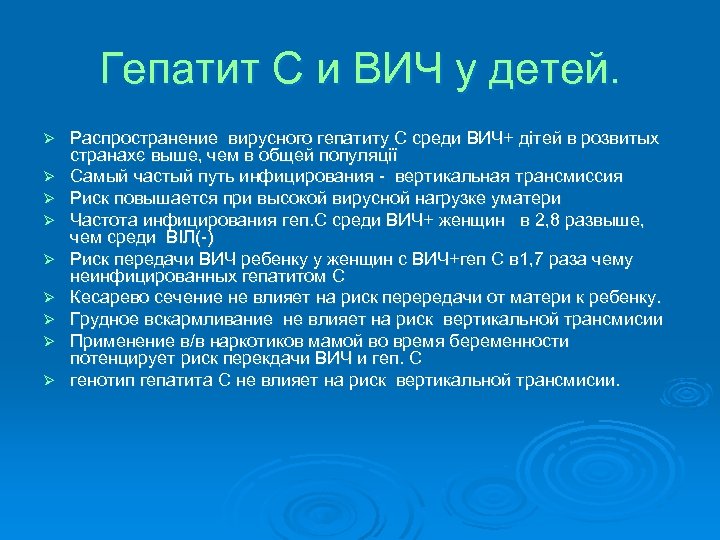 Гепатит С и ВИЧ у детей.

➢ Распространение вирусного гепатиту С среди ВИЧ+ дітей в розвитых странахє выше, чем в общей популяції
➢ Самый частый путь инфицирования - вертикальная трансмиссия
➢ Риск повышается при высокой вирусной нагрузке уматери
➢ Частота инфицирования геп.С среди ВИЧ+ женщин в 2,8 развыше, чем среди ВІЛ(-)
➢ Риск передачи ВИЧ ребенку у женщин с ВИЧ+геп С в1,7 раза чему неинфицированных гепатитом С
➢ Кесарево сечение не влияет на риск перередачи от матери к ребенку.
➢ Грудное вскармливание не влияет на риск вертикальной трансмисии
➢ Применение в/в наркотиков мамой во время беременности потенцирует риск перекдачи ВИЧ и геп. С
➢ генотип гепатита С не влияет на риск вертикальной трансмисии.